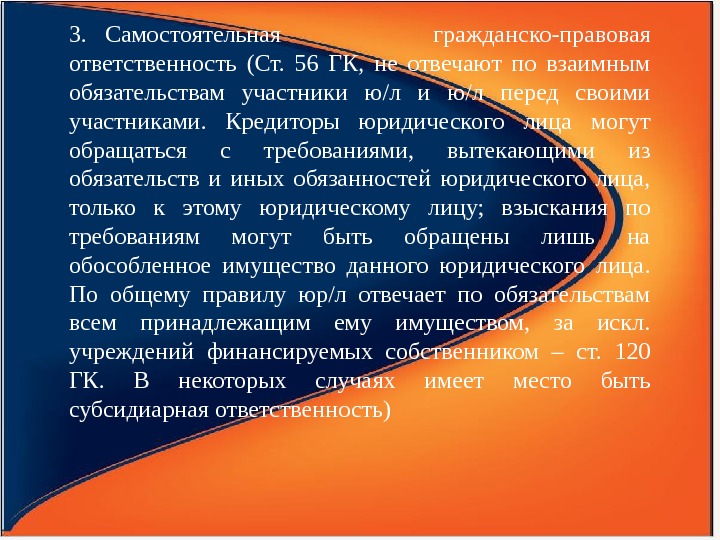 3. Самостоятельная гражданско-правовая ответственность (Ст. 56 ГК, не отвечают по взаимным обязательствам участники ю/л и ю/л перед своими участниками. Кредиторы юридического лица могут обращаться с требованиями, вытекающими из обязательств и иных обязанностей юридического лица, только к этому юридическому лицу; взыскания по требованиям могут быть обращены лишь на обособленное имущество данного юридического лица. По общему правилу юр/л отвечает по обязательствам всем принадлежащим ему имуществом, за искл. учреждений финансируемых собственником – ст. 120 ГК. В некоторых случаях имеет место быть субсидиарная ответственность)